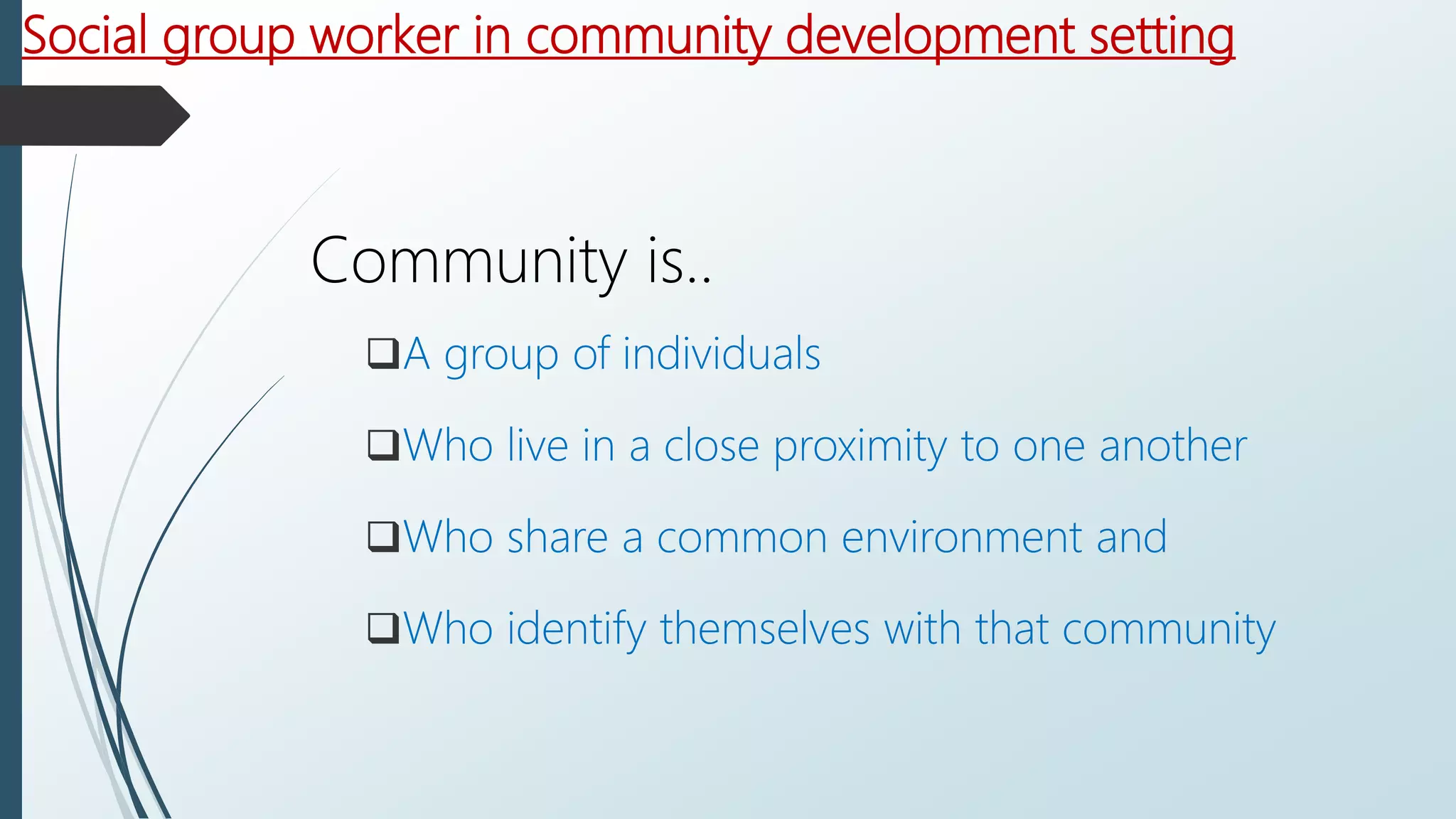 Social group worker in community development setting

Community is..

❑A group of individuals

❑Who live in a close proximity to one another

❑Who share a common environment and

❑Who identify themselves with that community